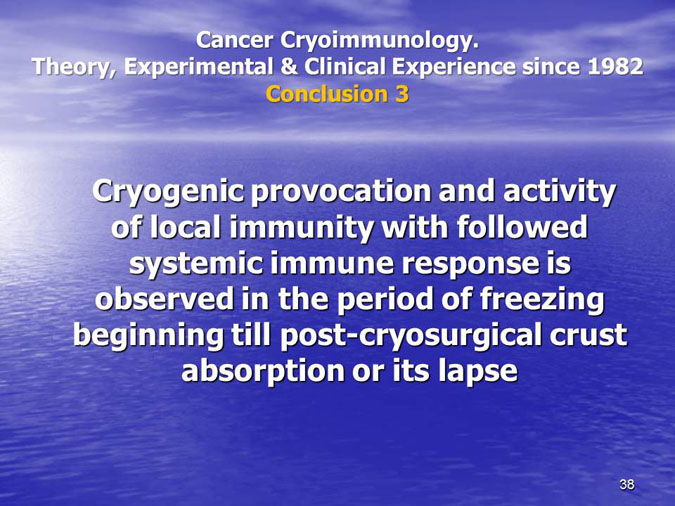 Cancer Cryoimmunology.
Theory, Experimental & Clinical Experience since 1982
Conclusion 3

Cryogenic provocation and activity of local immunity with followed systemic immune response is observed in the period of freezing beginning till post-cryosurgical crust absorption or its lapse

38